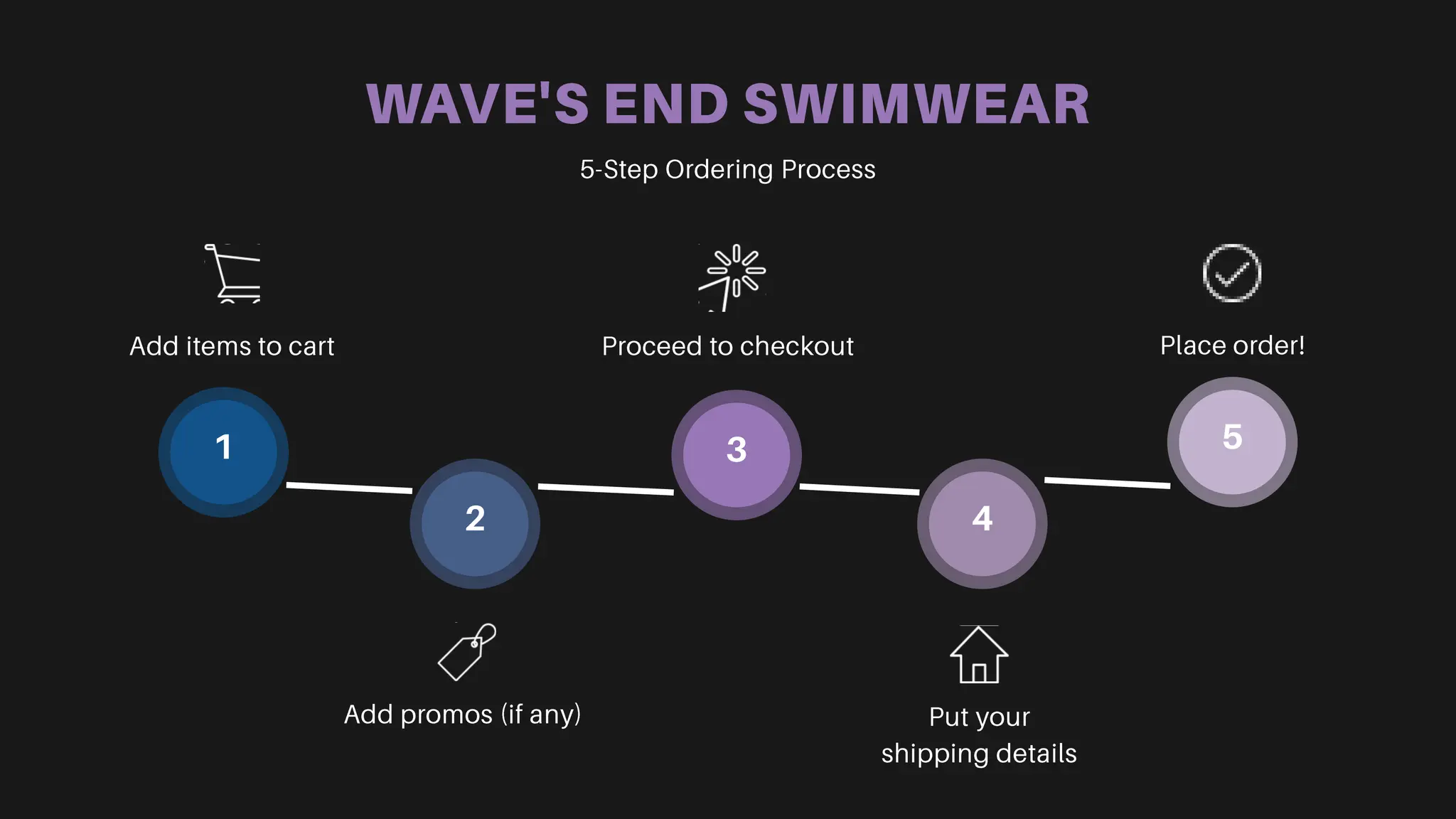 WAVE'S END SWIMWEAR

5-Step Ordering Process

Add items to cart

1

2

Add promos (if any)

Proceed to checkout

3

4

Put your shipping details

Place order!

5